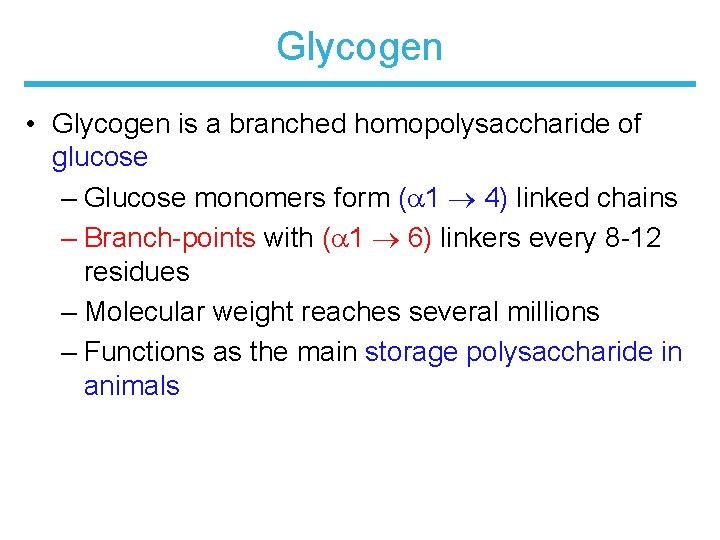 Glycogen

• Glycogen is a branched homopolysaccharide of glucose

– Glucose monomers form ($\alpha 1 \rightarrow 4$) linked chains

– Branch-points with ($\alpha 1 \rightarrow 6$) linkers every 8-12 residues

– Molecular weight reaches several millions

– Functions as the main storage polysaccharide in animals